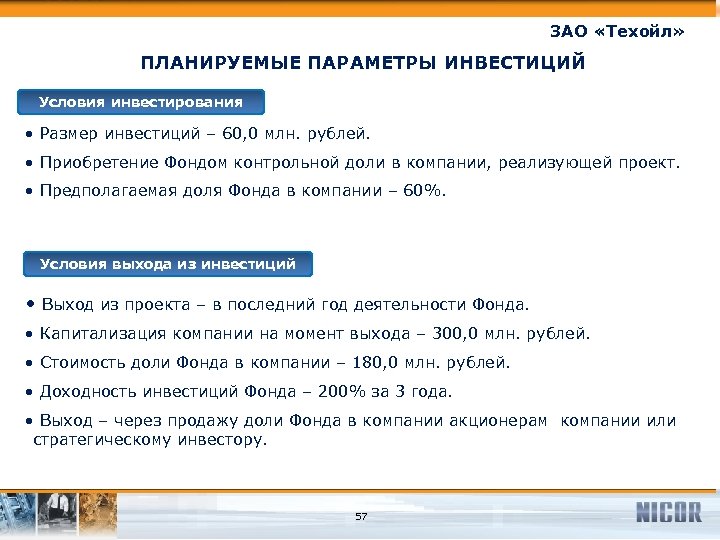 ЗАО «Техойл»

ПЛАНИРУЕМЫЕ ПАРАМЕТРЫ ИНВЕСТИЦИЙ

Условия инвестирования

• Размер инвестиций – 60,0 млн. рублей.

• Приобретение Фондом контрольной доли в компании, реализующей проект.

• Предполагаемая доля Фонда в компании – 60%.

Условия выхода из инвестиций

• Выход из проекта – в последний год деятельности Фонда.

• Капитализация компании на момент выхода – 300,0 млн. рублей.

• Стоимость доли Фонда в компании – 180,0 млн. рублей.

• Доходность инвестиций Фонда – 200% за 3 года.

• Выход – через продажу доли Фонда в компании акционерам компании или стратегическому инвестору.

57

NICOR